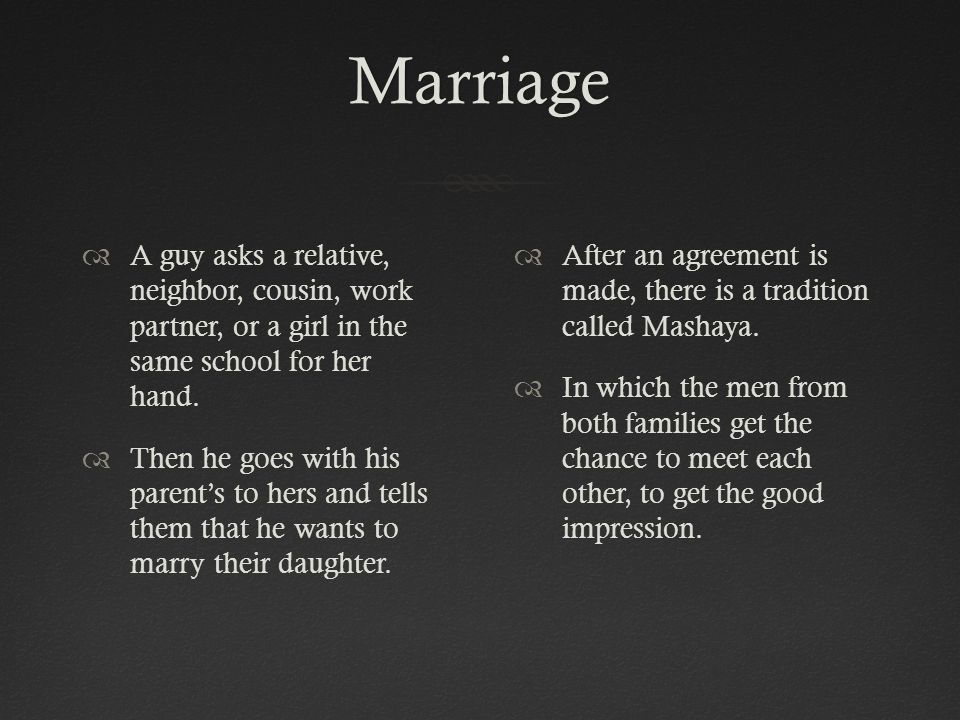 Marriage

A guy asks a relative, neighbor, cousin, work partner, or a girl in the same school for her hand.

Then he goes with his parent's to hers and tells them that he wants to marry their daughter.

After an agreement is made, there is a tradition called Mashaya.

In which the men from both families get the chance to meet each other, to get the good impression.